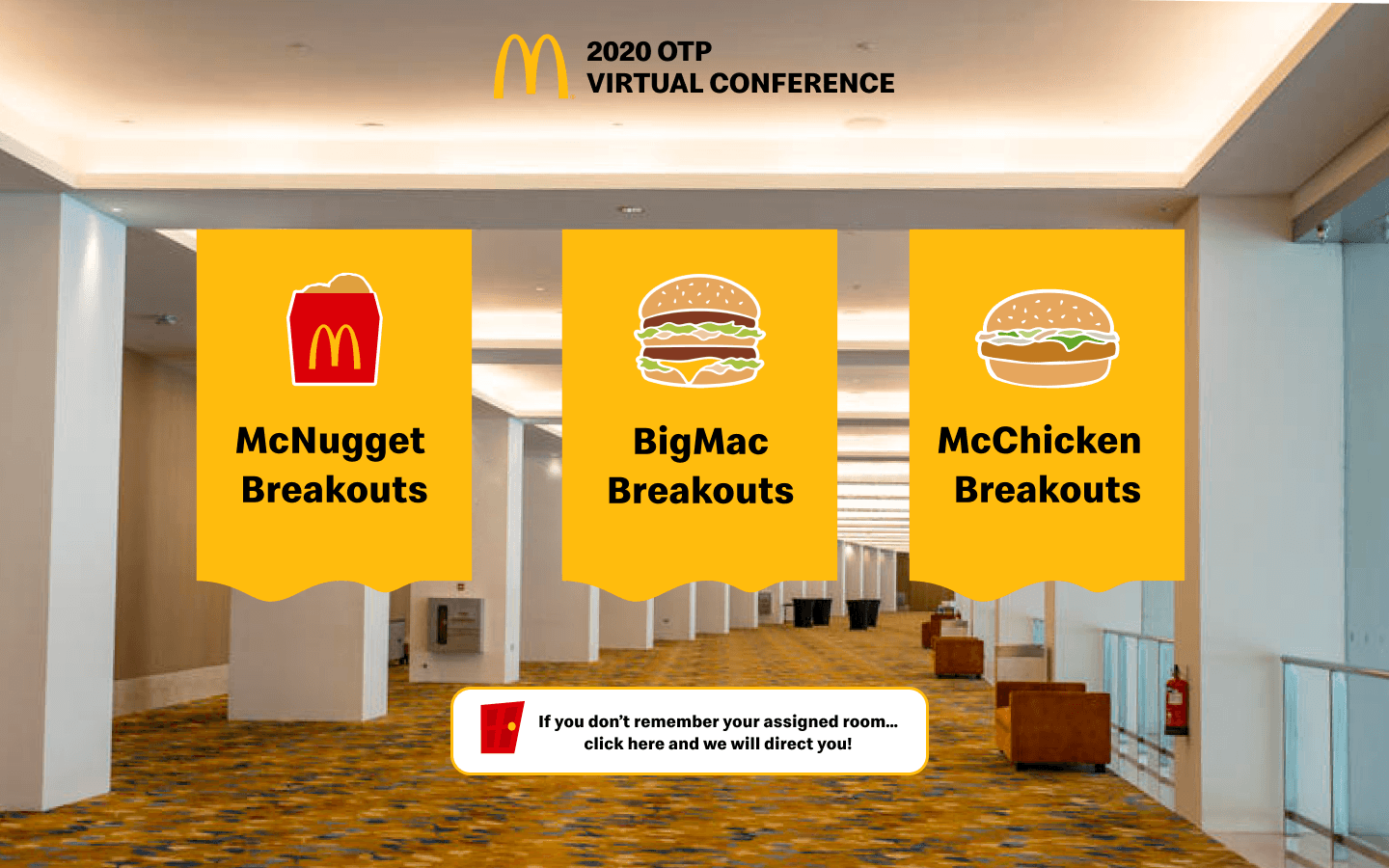 2020 OTP
VIRTUAL CONFERENCE

McNugget Breakouts

BigMac Breakouts

McChicken Breakouts

If you don't remember your assigned room... click here and we will direct you!